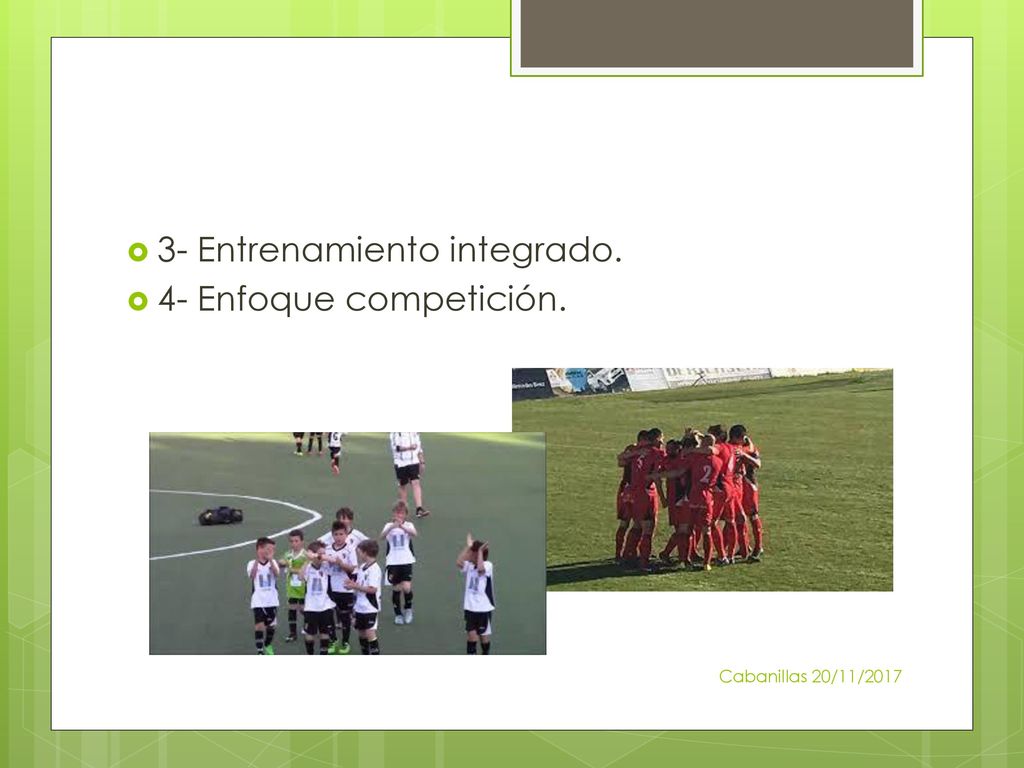 3- Entrenamiento integrado.
4- Enfoque competición.

Cabanillas 20/11/2017